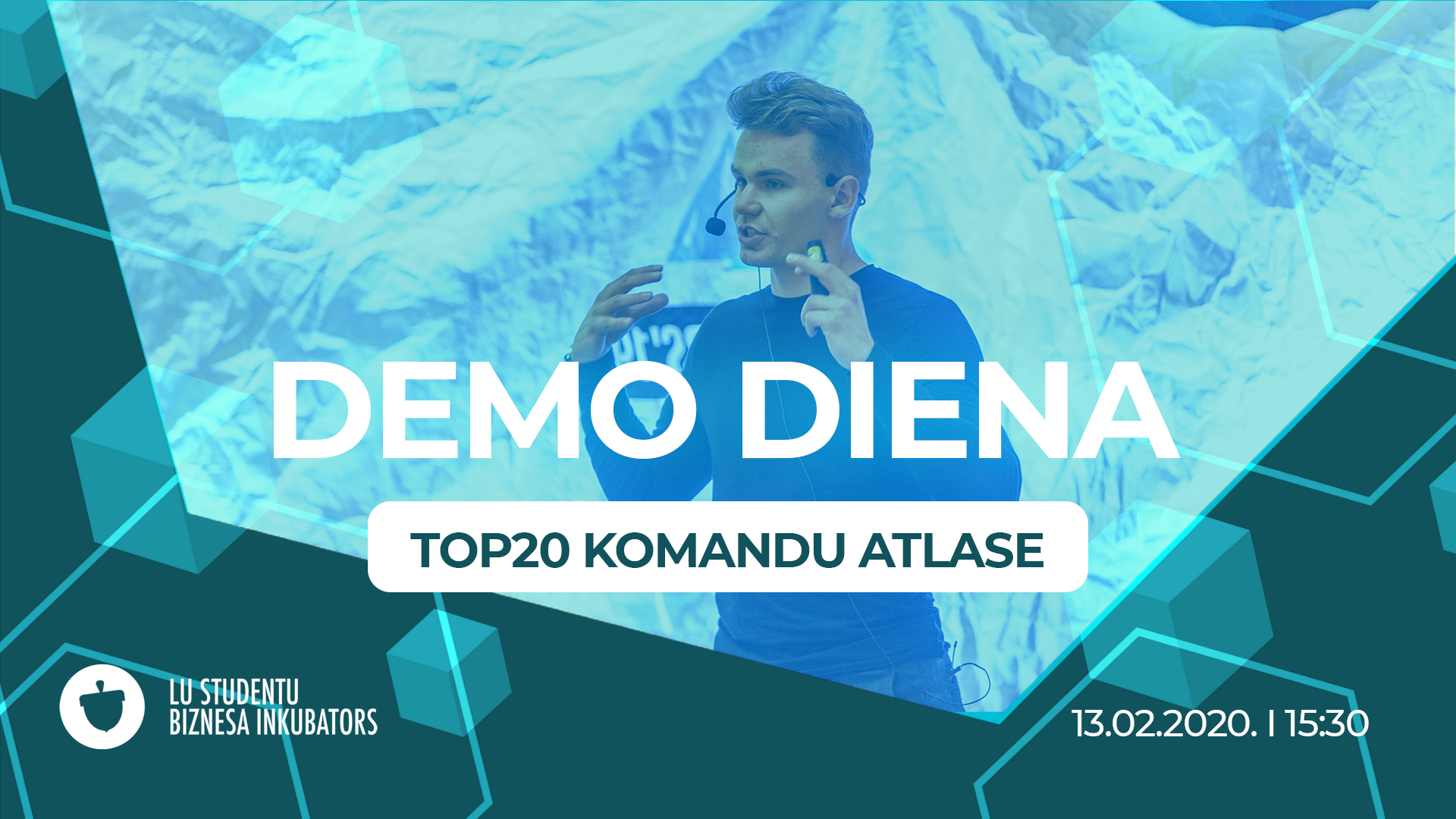 DEMO DIENA

TOP20 KOMANDU ATLASE

LU STUDENTU BIZNESA INKUBATORS

13.02.2020. I 15:30